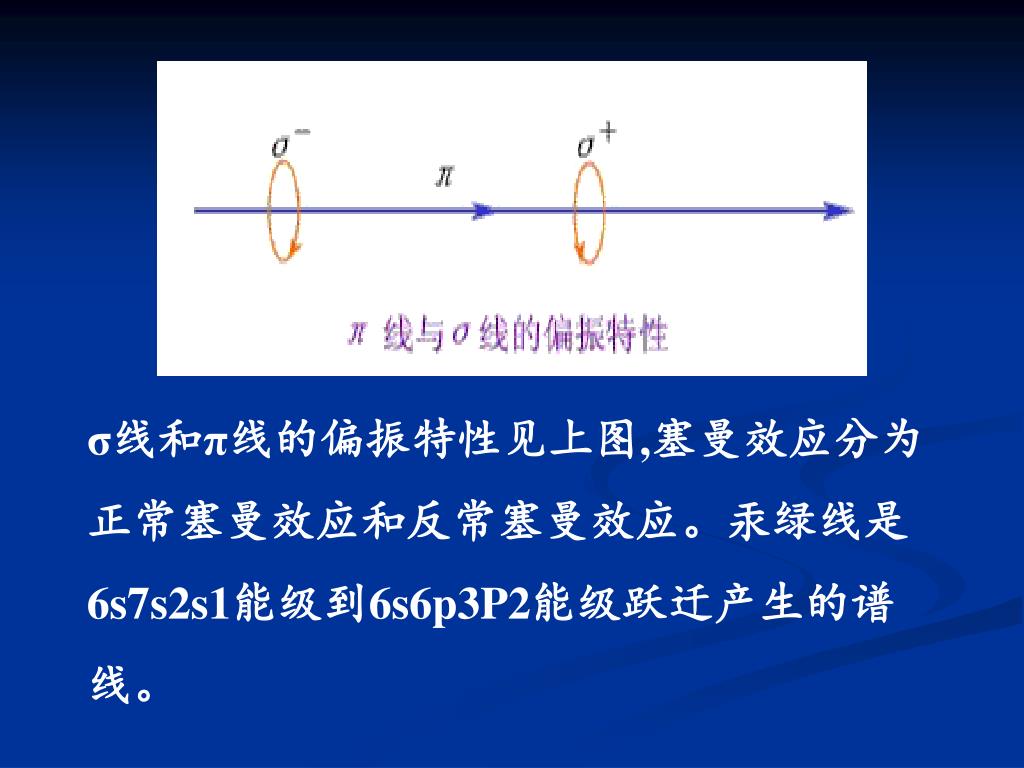 $\sigma^-$ $\pi$ $\sigma^+$

$\pi$ 线与 $\sigma$ 线的偏振特性

σ线和π线的偏振特性见上图,塞曼效应分为正常塞曼效应和反常塞曼效应。汞绿线是6s7s2s1能级到6s6p3P2能级跃迁产生的谱线。